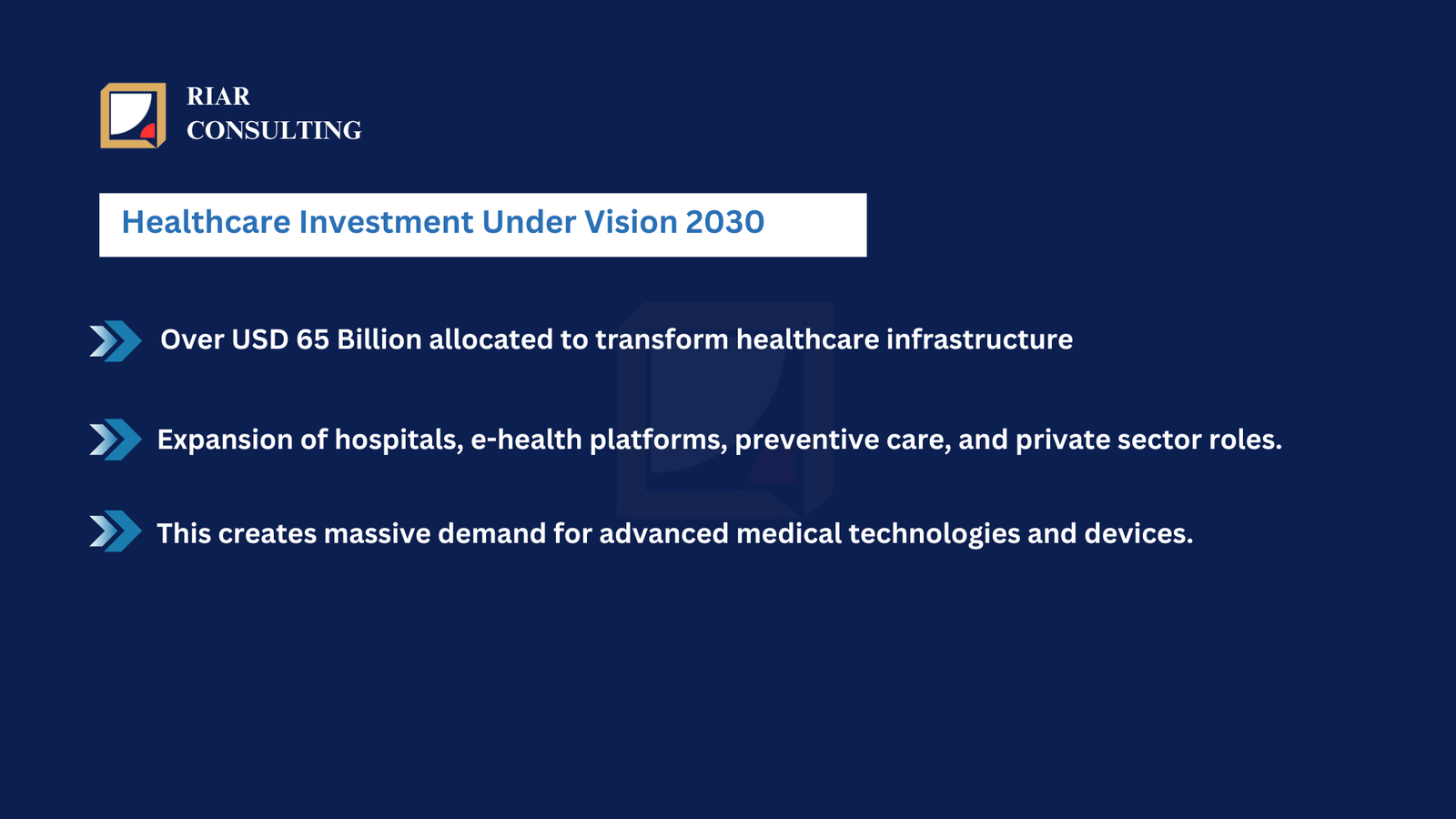 RIAR
CONSULTING

Healthcare Investment Under Vision 2030

Over USD 65 Billion allocated to transform healthcare infrastructure

Expansion of hospitals, e-health platforms, preventive care, and private sector roles.

This creates massive demand for advanced medical technologies and devices.